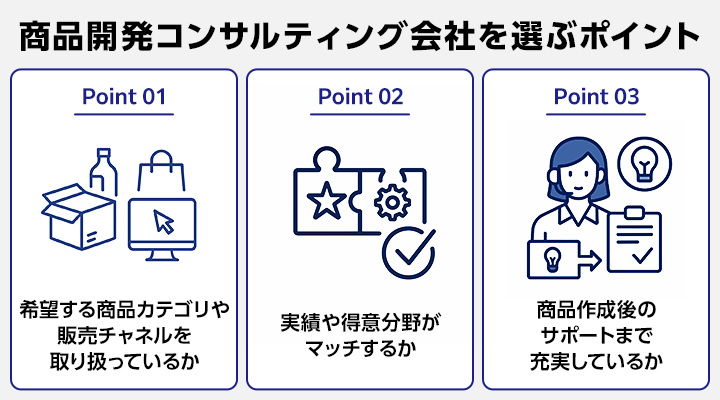 商品開発コンサルティング会社を選ぶポイント

Point 01

希望する商品カテゴリや販売チャネルを取り扱っているか

Point 02

実績や得意分野がマッチするか

Point 03

商品作成後のサポートまで充実しているか